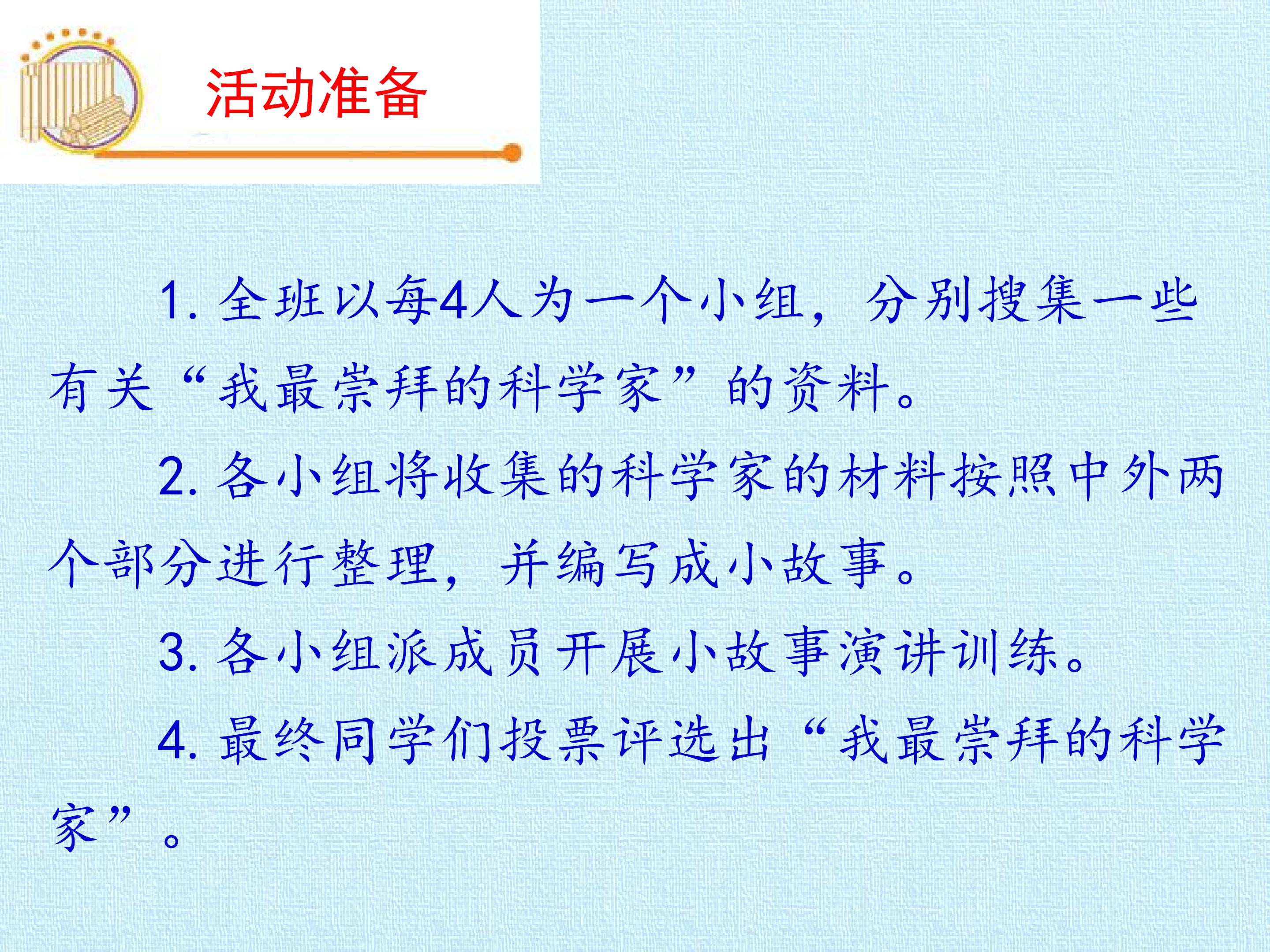 活动准备

1. 全班以每4人为一个小组，分别搜集一些有关“我最崇拜的科学家”的资料。

2. 各小组将收集的科学家的材料按照中外两个部分进行整理，并编写成小故事。

3. 各小组派成员开展小故事演讲训练。

4. 最终同学们投票评选出“我最崇拜的科学家”。